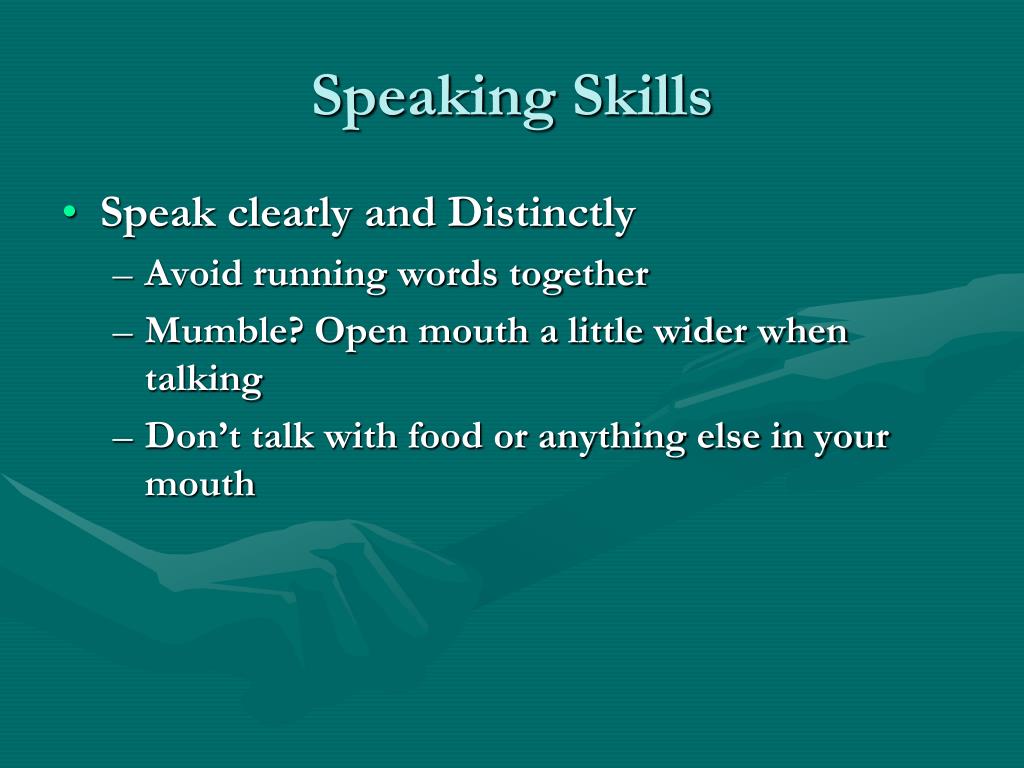 Speaking Skills

• Speak clearly and Distinctly
– Avoid running words together
– Mumble? Open mouth a little wider when talking
– Don’t talk with food or anything else in your mouth